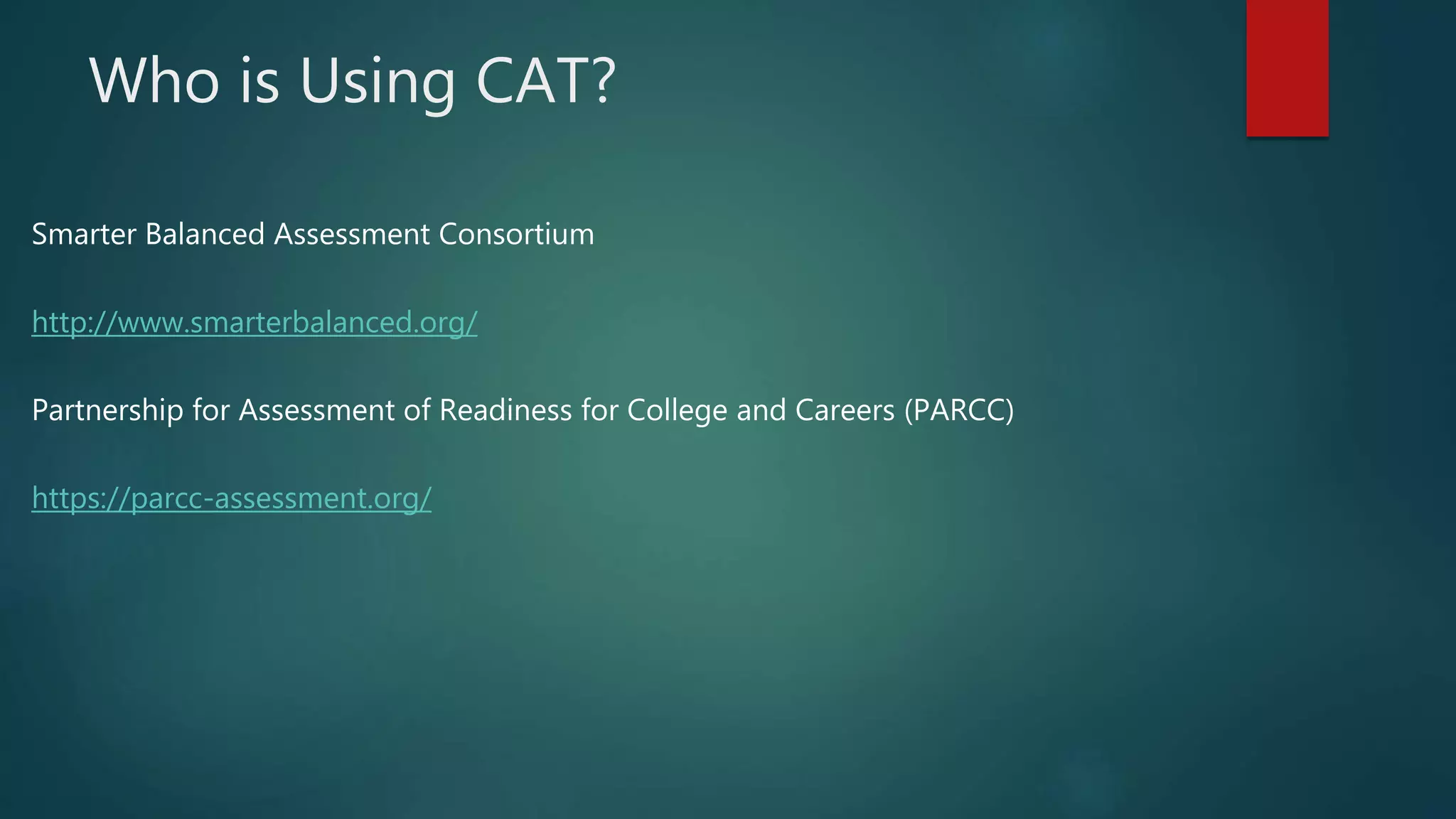 Who is Using CAT?

Smarter Balanced Assessment Consortium

http://www.smarterbalanced.org/

Partnership for Assessment of Readiness for College and Careers (PARCC)

https://parcc-assessment.org/